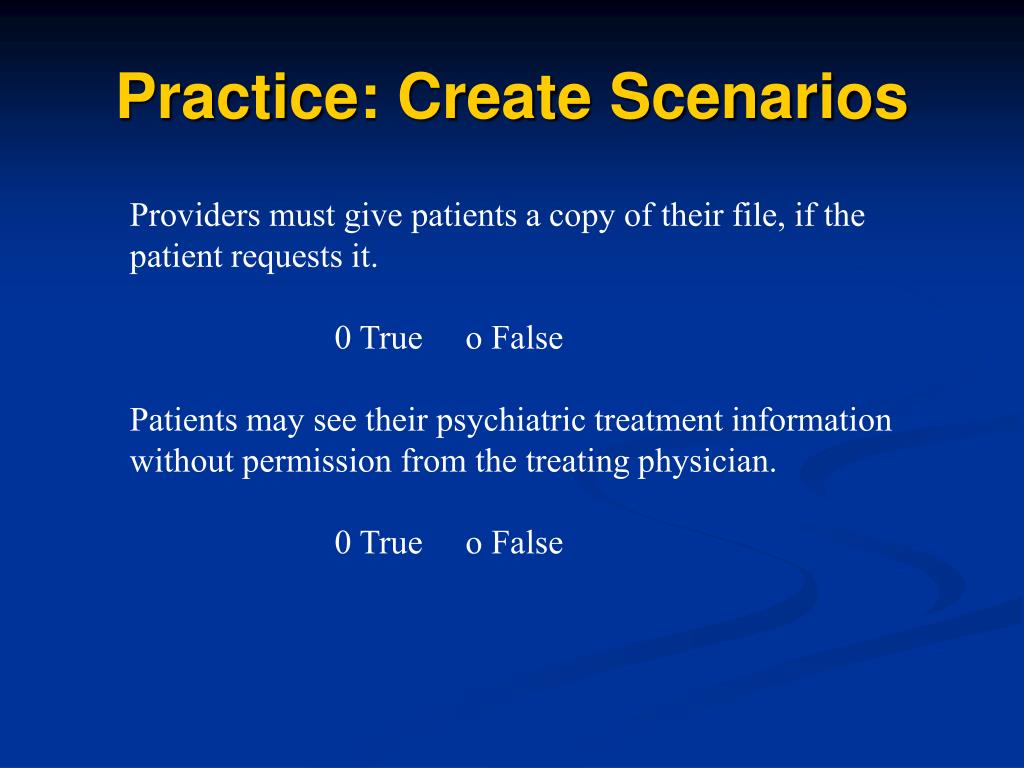 Practice: Create Scenarios

Providers must give patients a copy of their file, if the patient requests it.

0 True o False

Patients may see their psychiatric treatment information without permission from the treating physician.

0 True o False